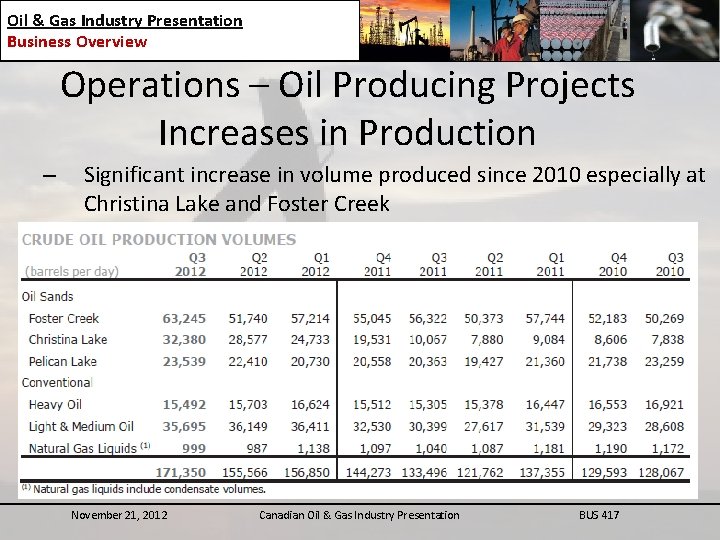 Oil & Gas Industry Presentation
Business Overview

Operations – Oil Producing Projects
Increases in Production

– Significant increase in volume produced since 2010 especially at Christina Lake and Foster Creek

CRUDE OIL PRODUCTION VOLUMES

| (barrels per day) | Q3 2012 | Q2 2012 | Q1 2012 | Q4 2011 | Q3 2011 | Q2 2011 | Q1 2011 | Q4 2010 | Q3 2010 |
|---|---|---|---|---|---|---|---|---|---|
| Oil Sands | | | | | | | | | |
| Foster Creek | 63,245 | 51,740 | 57,214 | 55,045 | 56,322 | 50,373 | 57,744 | 52,183 | 50,269 |
| Christina Lake | 32,380 | 28,577 | 24,733 | 19,531 | 10,067 | 7,880 | 9,084 | 8,606 | 7,838 |
| Pelican Lake | 23,539 | 22,410 | 20,730 | 20,558 | 20,363 | 19,427 | 21,360 | 21,738 | 23,259 |
| Conventional | | | | | | | | | |
| Heavy Oil | 15,492 | 15,703 | 16,624 | 15,512 | 15,305 | 15,378 | 16,447 | 16,553 | 16,921 |
| Light & Medium Oil | 35,695 | 36,149 | 36,411 | 32,530 | 30,399 | 27,617 | 31,539 | 29,323 | 28,608 |
| Natural Gas Liquids $^{(1)}$ | 999 | 987 | 1,138 | 1,097 | 1,040 | 1,087 | 1,181 | 1,190 | 1,172 |
| | 171,350 | 155,566 | 156,850 | 144,273 | 133,496 | 121,762 | 137,355 | 129,593 | 128,067 |

$^{(1)}$ Natural gas liquids include condensate volumes.

November 21, 2012 Canadian Oil & Gas Industry Presentation BUS 417